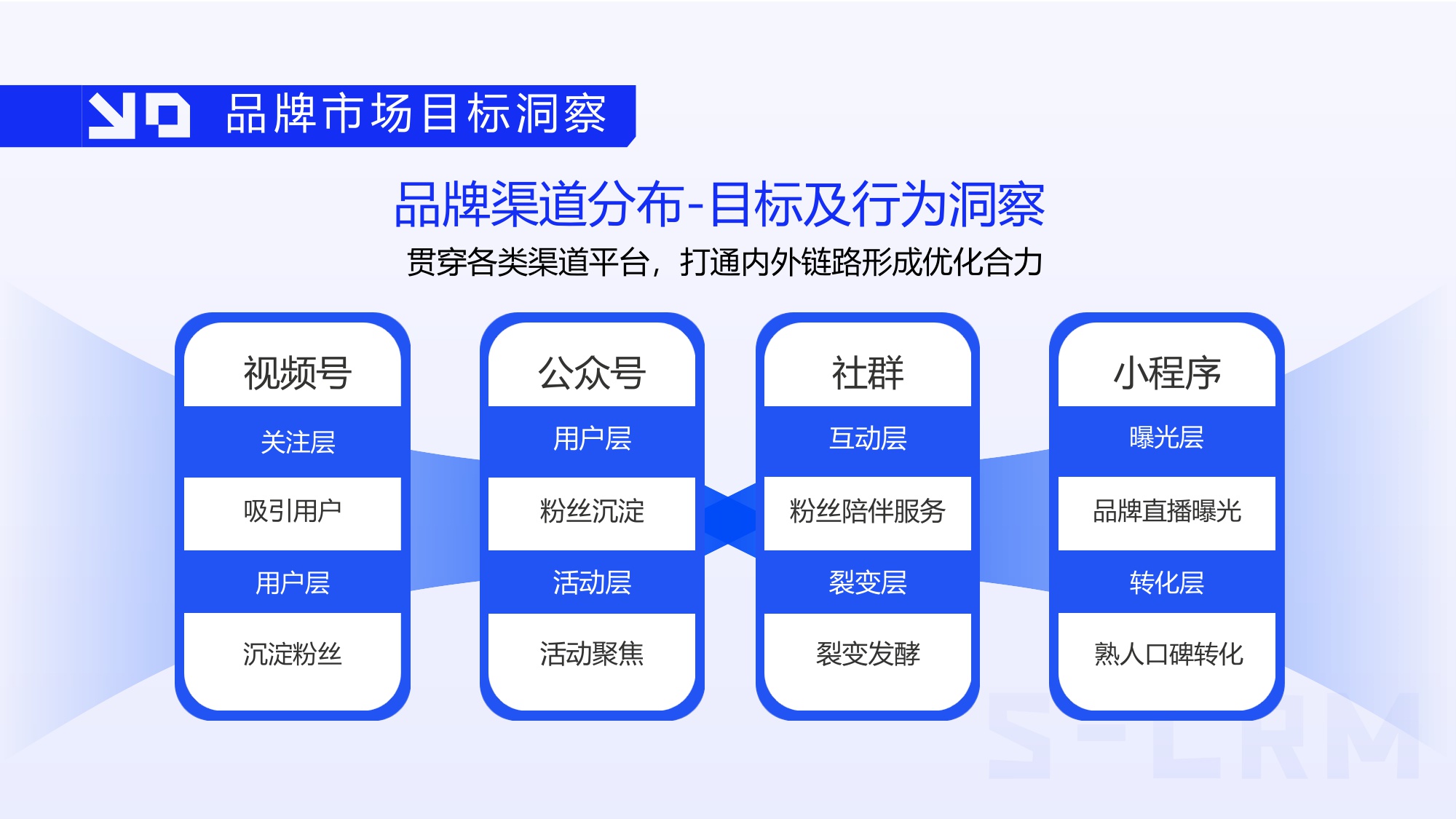 品牌市场目标洞察

品牌渠道分布-目标及行为洞察

贯穿各类渠道平台，打通内外链路形成优化合力

视频号
关注层
吸引用户
用户层
沉淀粉丝

公众号
用户层
粉丝沉淀
活动层
活动聚焦

社群
互动层
粉丝陪伴服务
裂变层
裂变发酵

小程序
曝光层
品牌直播曝光
转化层
熟人口碑转化

S-CRM